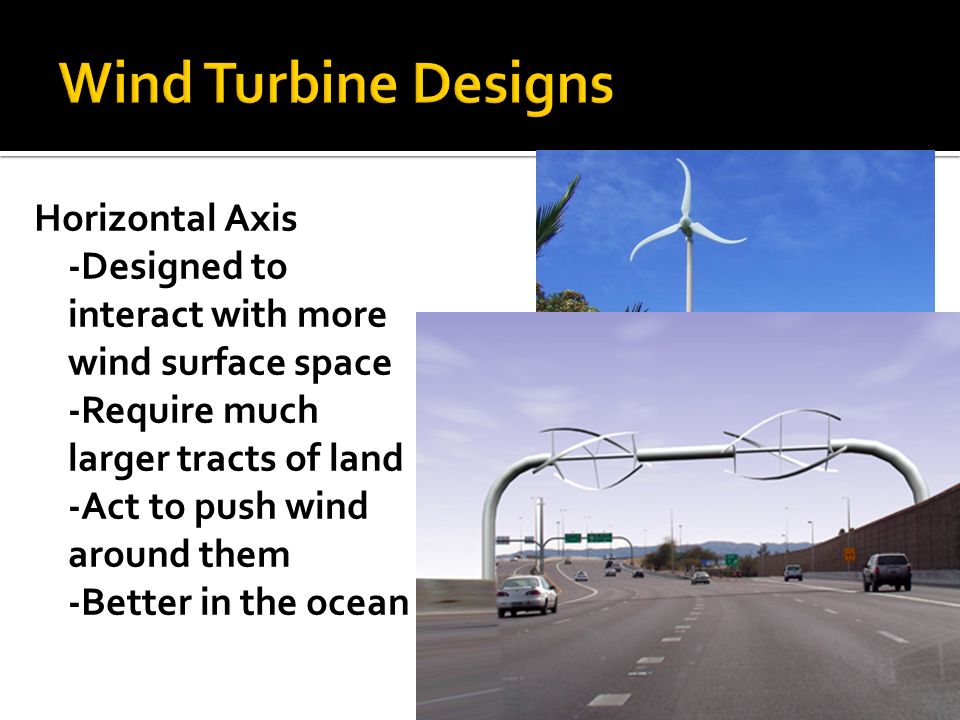 Wind Turbine Designs

Horizontal Axis
-Designed to interact with more wind surface space
-Require much larger tracts of land
-Act to push wind around them
-Better in the ocean